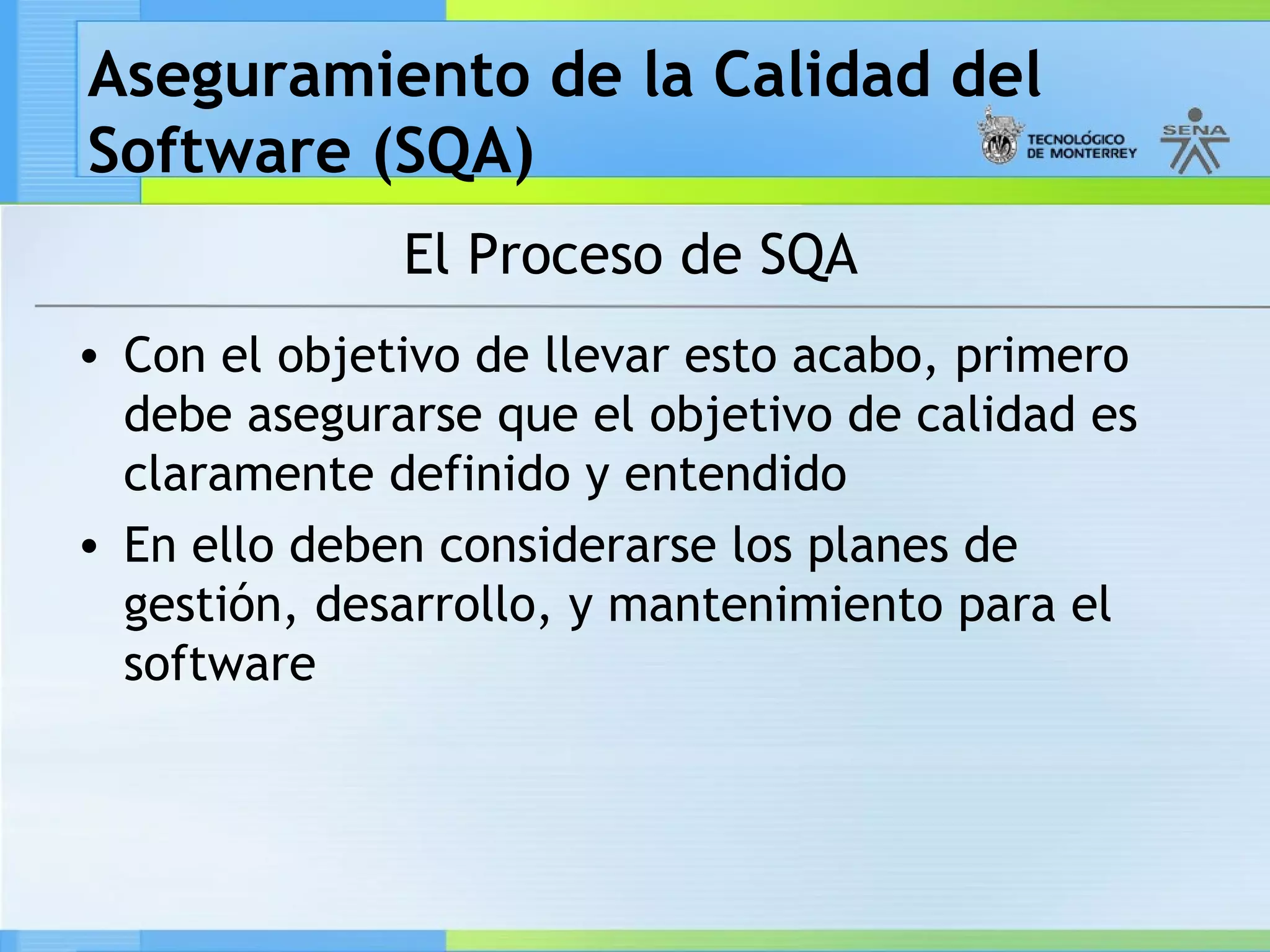 Aseguramiento de la Calidad del Software (SQA)

TECNOLÓGICO DE MONTERREY

SENA

El Proceso de SQA

• Con el objetivo de llevar esto acabo, primero debe asegurarse que el objetivo de calidad es claramente definido y entendido

• En ello deben considerarse los planes de gestión, desarrollo, y mantenimiento para el software